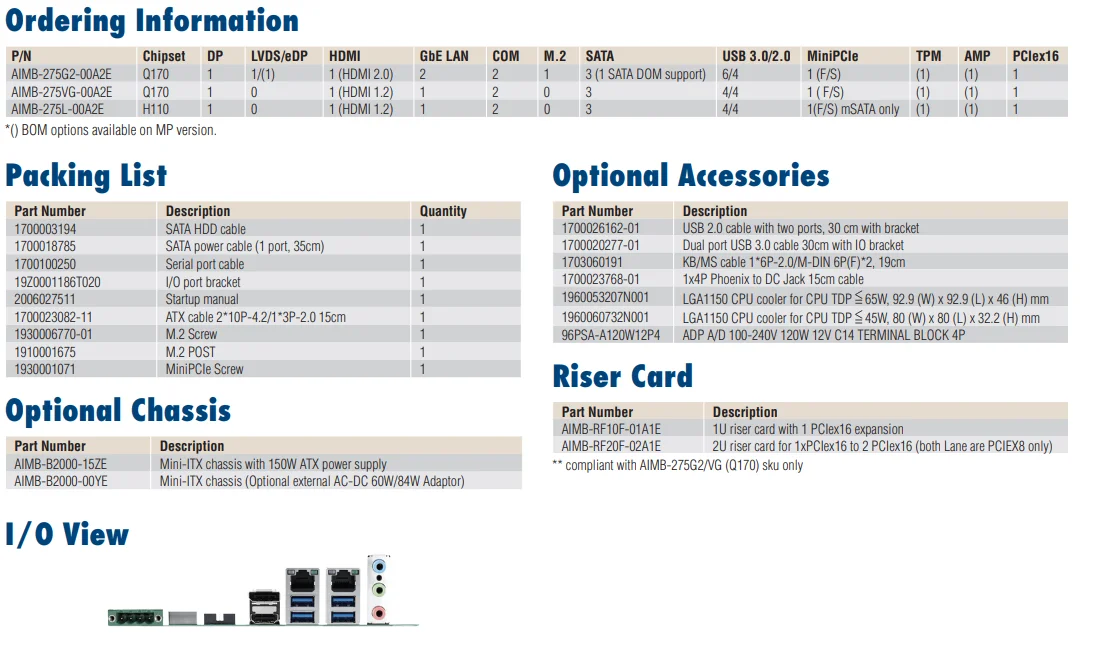 Ordering Information

| P/N | Chipset | DP | LVDS/eDP | HDMI | GbE LAN | COM | M.2 | SATA | USB 3.0/2.0 | MiniPCIe | TPM | AMP | PCIex16 |
|---|---|---|---|---|---|---|---|---|---|---|---|---|---|
| AIMB-275G2-00A2E | Q170 | 1 | 1/(1) | 1 (HDMI 2.0) | 2 | 2 | 1 | 3 (1 SATA DOM support) | 6/4 | 1 (F/S) | (1) | (1) | 1 |
| AIMB-275VG-00A2E | Q170 | 1 | 0 | 1 (HDMI 1.2) | 1 | 2 | 0 | 3 | 4/4 | 1 ( F/S) | (1) | (1) | 1 |
| AIMB-275L-00A2E | H110 | 1 | 0 | 1 (HDMI 1.2) | 1 | 2 | 0 | 3 | 4/4 | 1(F/S) mSATA only | (1) | (1) | 1 |

*() BOM options available on MP version.

Packing List

| Part Number | Description | Quantity |
|---|---|---|
| 1700003194 | SATA HDD cable | 1 |
| 1700018785 | SATA power cable (1 port, 35cm) | 1 |
| 1700100250 | Serial port cable | 1 |
| 19Z0001186T020 | I/O port bracket | 1 |
| 2006027511 | Startup manual | 1 |
| 1700023082-11 | ATX cable 2*10P-4.2/1*3P-2.0 15cm | 1 |
| 1930006770-01 | M.2 Screw | 1 |
| 1910001675 | M.2 POST | 1 |
| 1930001071 | MiniPCIe Screw | 1 |

Optional Chassis

| Part Number | Description |
|---|---|
| AIMB-B2000-15ZE | Mini-ITX chassis with 150W ATX power supply |
| AIMB-B2000-00YE | Mini-ITX chassis (Optional external AC-DC 60W/84W Adaptor) |

I/O View

Optional Accessories

| Part Number | Description |
|---|---|
| 1700026162-01 | USB 2.0 cable with two ports, 30 cm with bracket |
| 1700020277-01 | Dual port USB 3.0 cable 30cm with IO bracket |
| 1703060191 | KB/MS cable 1*6P-2.0/M-DIN 6P(F)*2, 19cm |
| 1700023768-01 | 1x4P Phoenix to DC Jack 15cm cable |
| 1960053207N001 | LGA1150 CPU cooler for CPU TDP ≦ 65W, 92.9 (W) x 92.9 (L) x 46 (H) mm |
| 1960060732N001 | LGA1150 CPU cooler for CPU TDP ≦ 45W, 80 (W) x 80 (L) x 32.2 (H) mm |
| 96PSA-A120W12P4 | ADP A/D 100-240V 120W 12V C14 TERMINAL BLOCK 4P |

Riser Card

| Part Number | Description |
|---|---|
| AIMB-RF10F-01A1E | 1U riser card with 1 PCIex16 expansion |
| AIMB-RF20F-02A1E | 2U riser card for 1xPCIex16 to 2 PCIex16 (both Lane are PCIEX8 only) |

** compliant with AIMB-275G2/VG (Q170) sku only